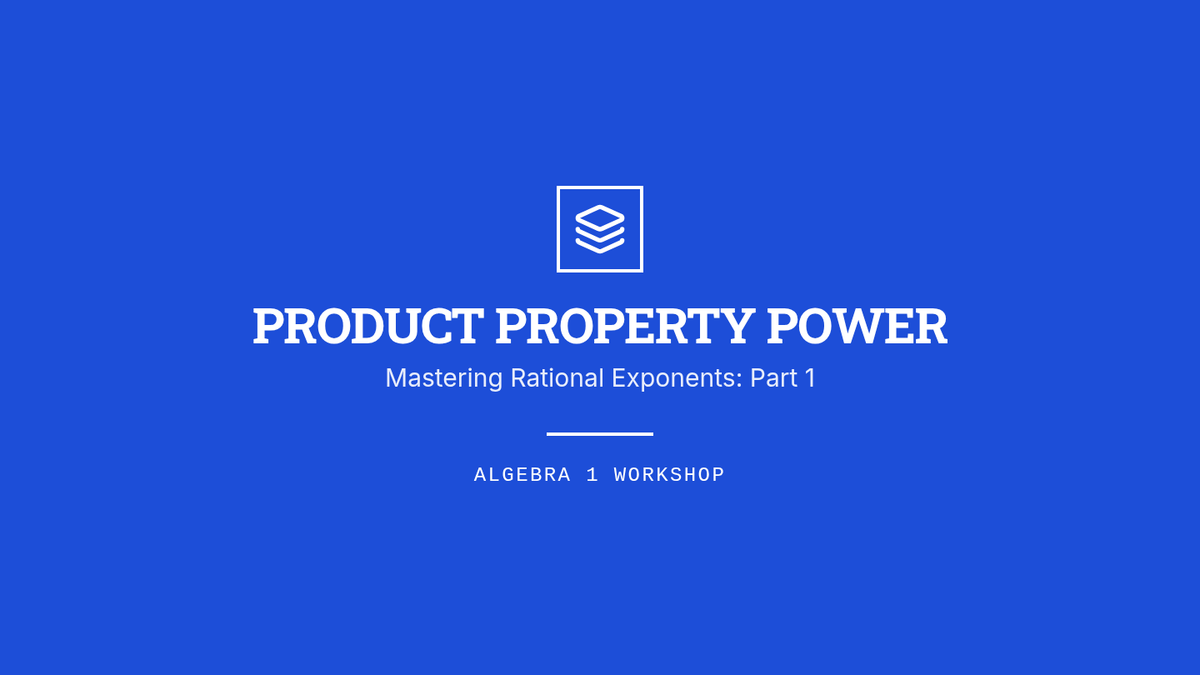 PRODUCT PROPERTY POWER

Mastering Rational Exponents: Part 1

ALGEBRA 1 WORKSHOP